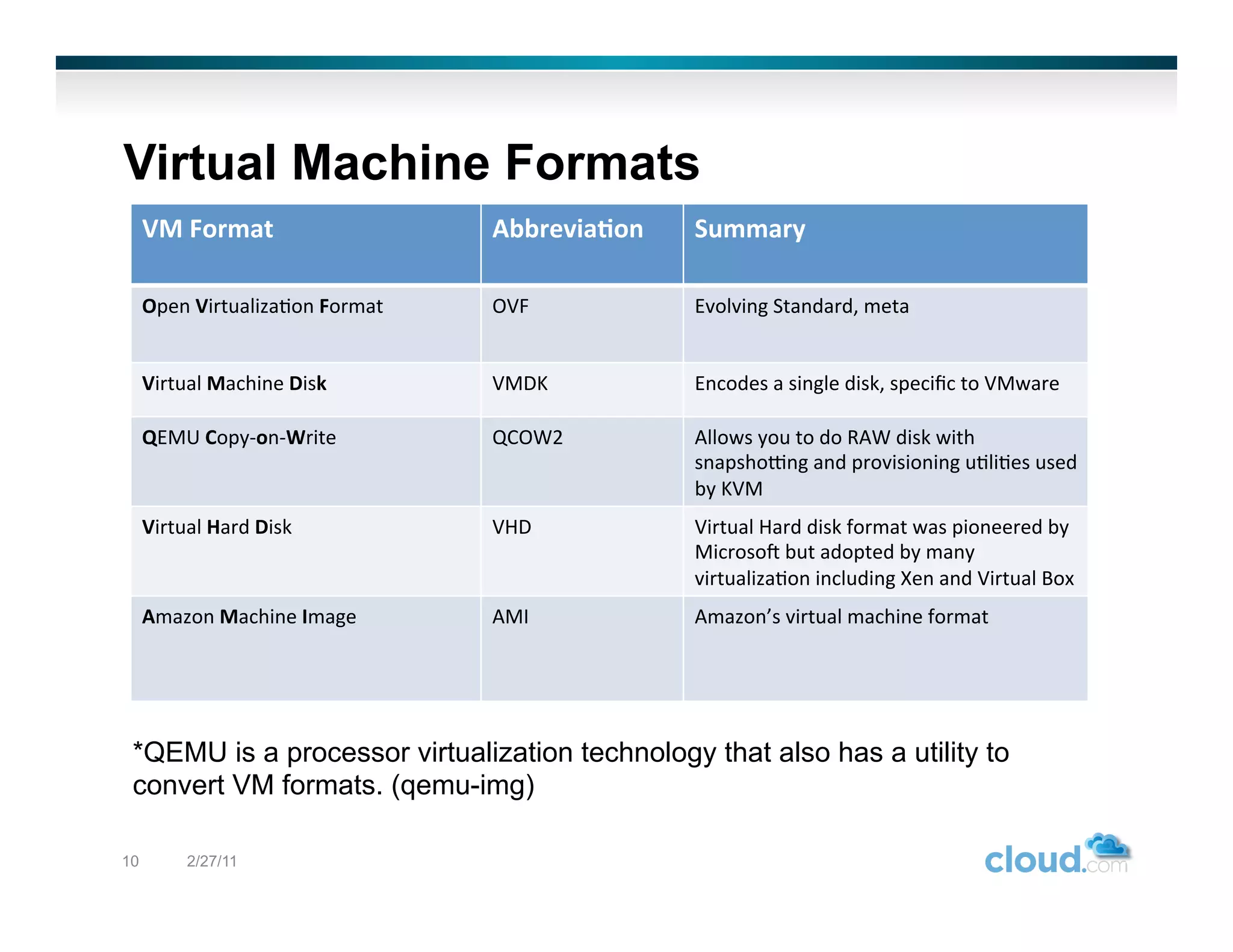 Virtual Machine Formats

| VM Format | Abbreviation | Summary |
|---|---|---|
| Open Virtualization Format | OVF | Evolving Standard, meta |
| Virtual Machine Disk | VMDK | Encodes a single disk, specific to VMware |
| QEMU Copy-on-Write | QCOW2 | Allows you to do RAW disk with snapshotting and provisioning utilities used by KVM |
| Virtual Hard Disk | VHD | Virtual Hard disk format was pioneered by Microsoft but adopted by many virtualization including Xen and Virtual Box |
| Amazon Machine Image | AMI | Amazon's virtual machine format |

*QEMU is a processor virtualization technology that also has a utility to convert VM formats. (qemu-img)

10 2/27/11

cloud.com